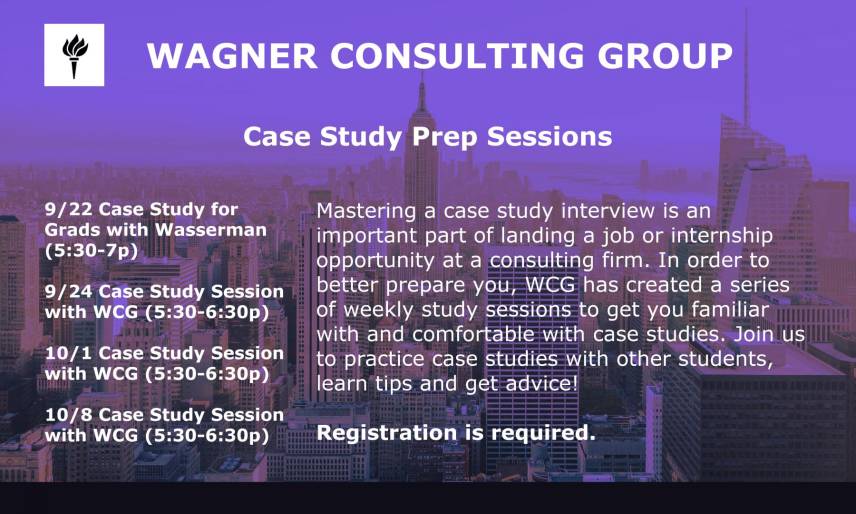 WAGNER CONSULTING GROUP

Case Study Prep Sessions

9/22 Case Study for Grads with Wasserman (5:30-7p)

9/24 Case Study Session with WCG (5:30-6:30p)

10/1 Case Study Session with WCG (5:30-6:30p)

10/8 Case Study Session with WCG (5:30-6:30p)

Mastering a case study interview is an important part of landing a job or internship opportunity at a consulting firm. In order to better prepare you, WCG has created a series of weekly study sessions to get you familiar with and comfortable with case studies. Join us to practice case studies with other students, learn tips and get advice!

Registration is required.